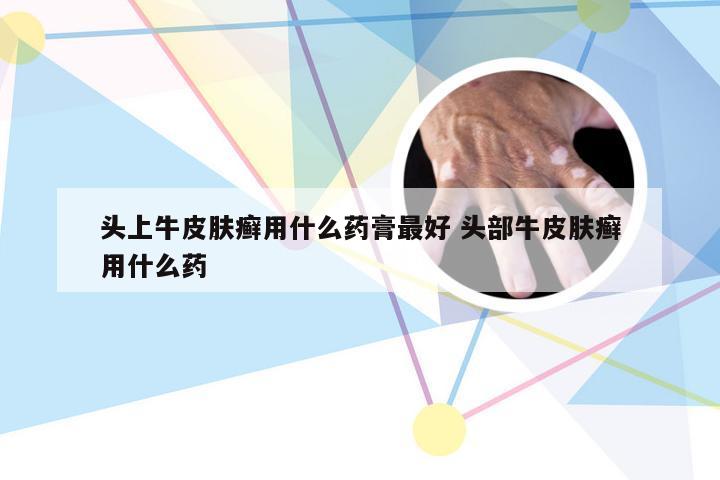 头上牛皮肤癣用什么药膏最好 头部牛皮肤癣用什么药